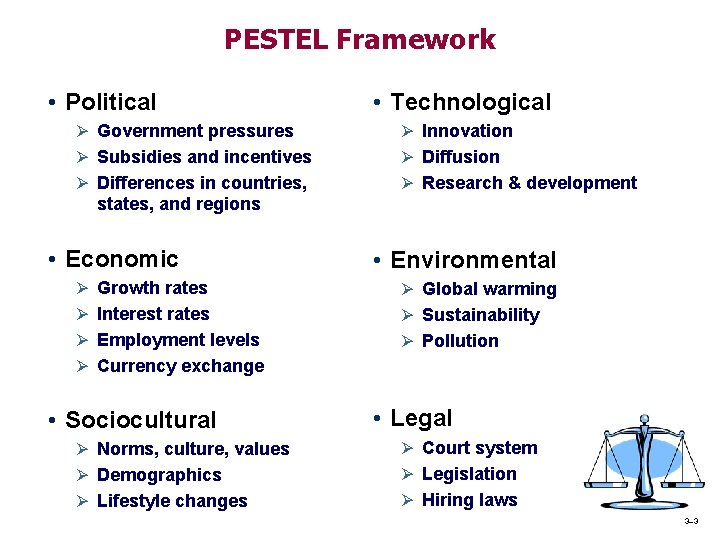 PESTEL Framework

• Political
➢ Government pressures
➢ Subsidies and incentives
➢ Differences in countries, states, and regions

• Economic
➢ Growth rates
➢ Interest rates
➢ Employment levels
➢ Currency exchange

• Sociocultural
➢ Norms, culture, values
➢ Demographics
➢ Lifestyle changes

• Technological
➢ Innovation
➢ Diffusion
➢ Research & development

• Environmental
➢ Global warming
➢ Sustainability
➢ Pollution

• Legal
➢ Court system
➢ Legislation
➢ Hiring laws

3–3